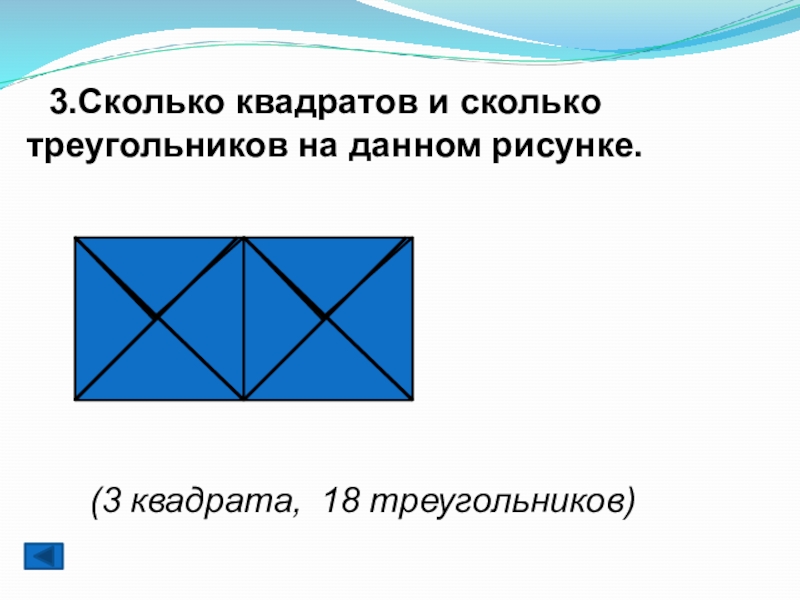 3.Сколько квадратов и сколько треугольников на данном рисунке.

(3 квадрата,  18 треугольников)